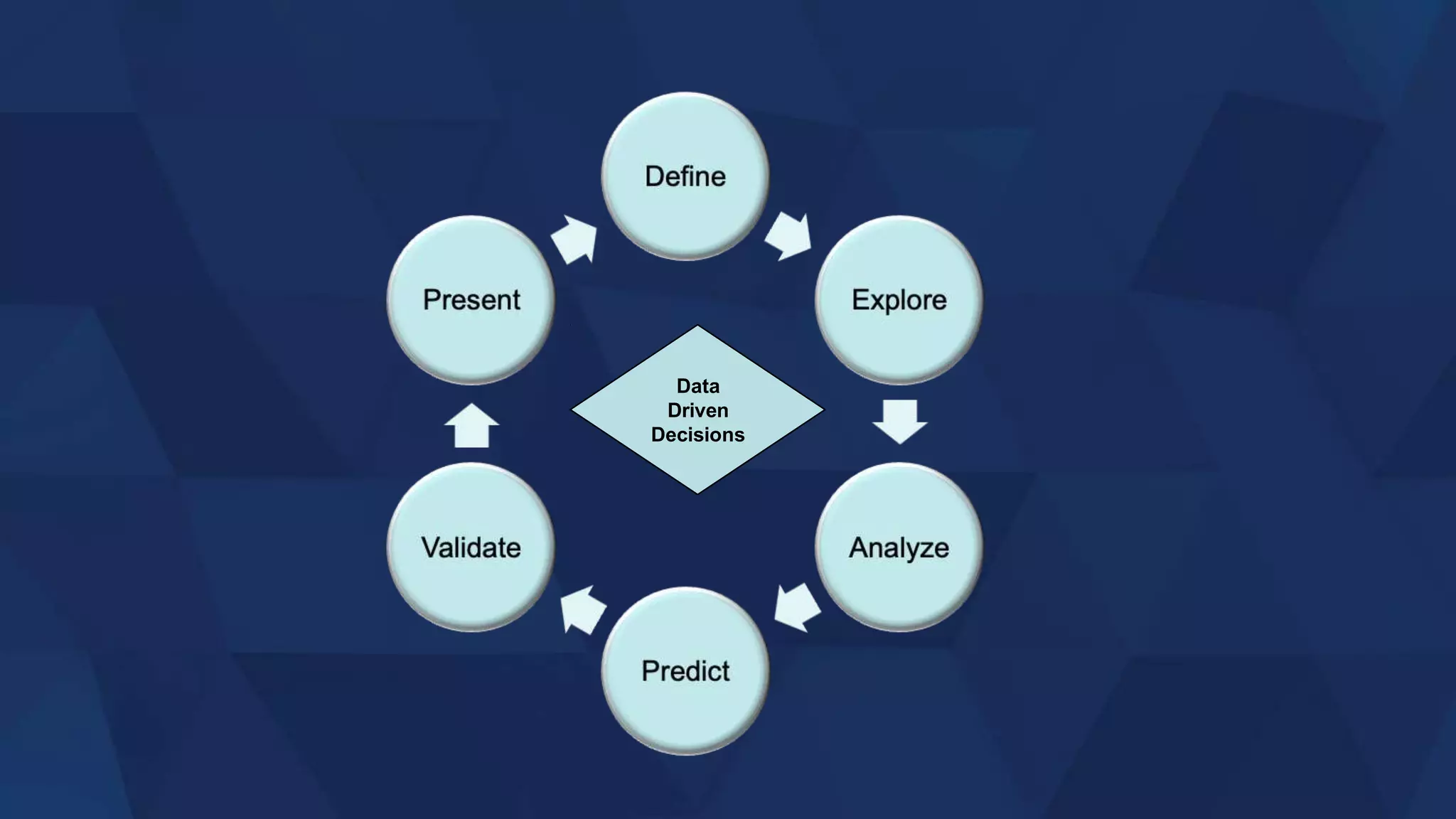 Define

Explore

Analyze

Predict

Validate

Present

Data
Driven
Decisions